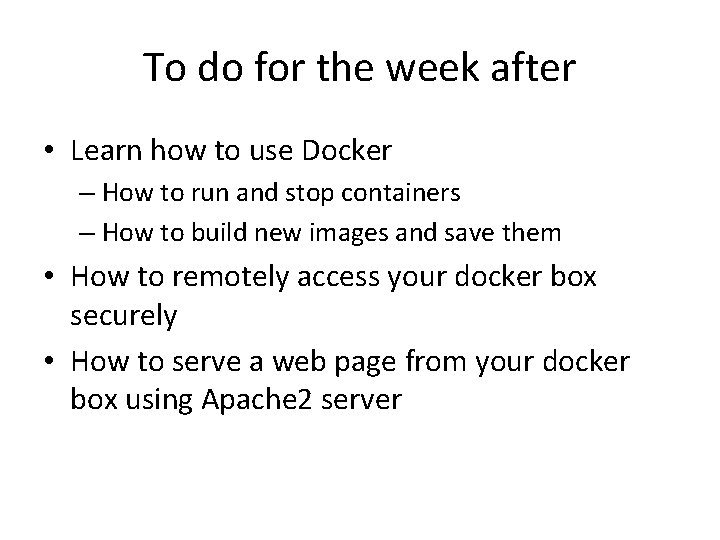 To do for the week after

• Learn how to use Docker
– How to run and stop containers
– How to build new images and save them
• How to remotely access your docker box securely
• How to serve a web page from your docker box using Apache2 server